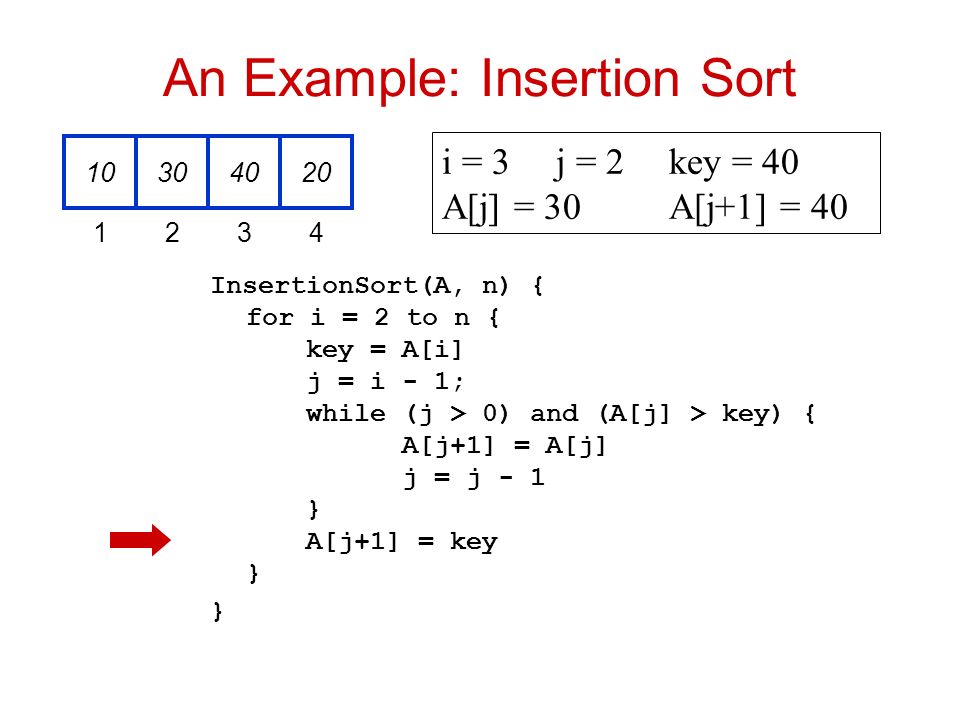 An Example: Insertion Sort

| 10 | 30 | 40 | 20 |
|---|---|---|---|
| 1 | 2 | 3 | 4 |

i = 3  j = 2  key = 40
A[j] = 30  A[j+1] = 40

InsertionSort(A, n) {
  for i = 2 to n {
    key = A[i]
    j = i - 1;
    while (j > 0) and (A[j] > key) {
      A[j+1] = A[j]
      j = j - 1
    }
    A[j+1] = key
  }
}